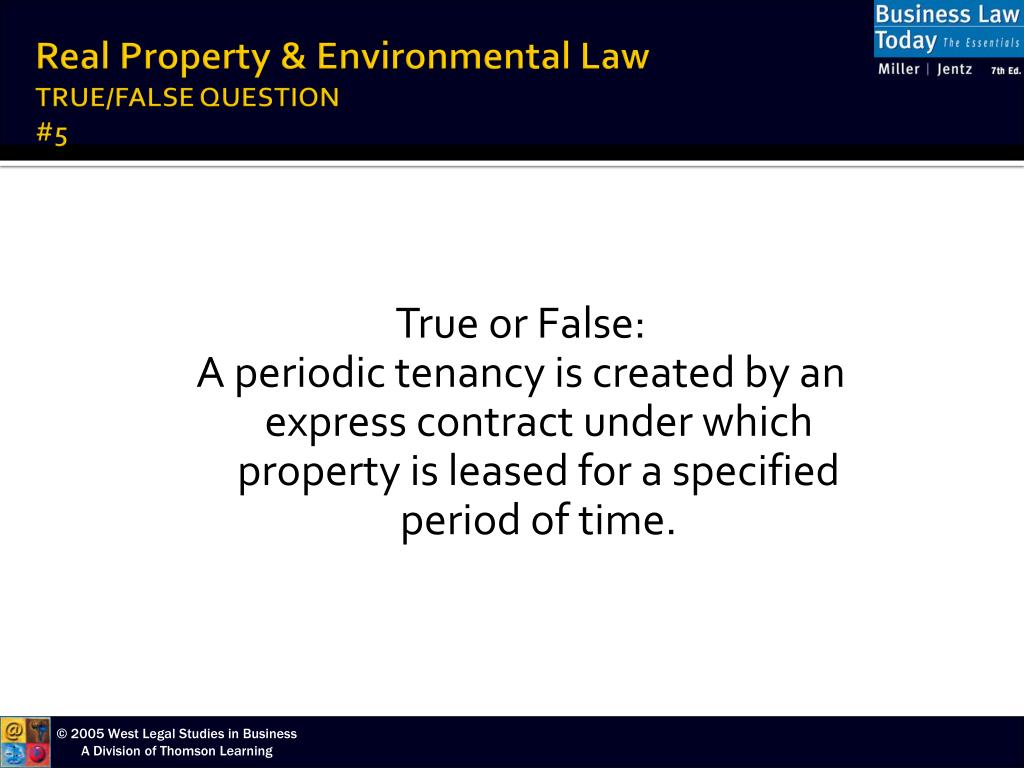 Real Property & Environmental Law
TRUE/FALSE QUESTION
#5

Business Law Today The Essentials
Miller | Jentz 7th Ed.

True or False:
A periodic tenancy is created by an express contract under which property is leased for a specified period of time.

© 2005 West Legal Studies in Business
A Division of Thomson Learning